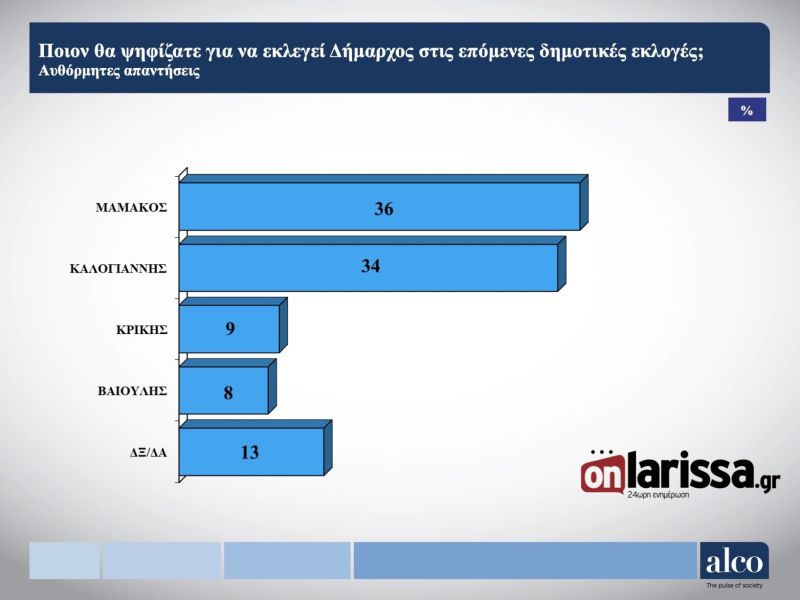 Ποιον θα ψηφίζατε για να εκλεγεί Δήμαρχος στις επόμενες δημοτικές εκλογές;
Αυθόρμητες απαντήσεις

%

ΜΑΜΑΚΟΣ 36

ΚΑΛΟΓΙΑΝΝΗΣ 34

ΚΡΙΚΗΣ 9

ΒΑΙΟΥΛΗΣ 8

ΔΞ/ΔΑ 13

onlarissa.gr
24ωρη ενημέρωση

alco
The pulse of society